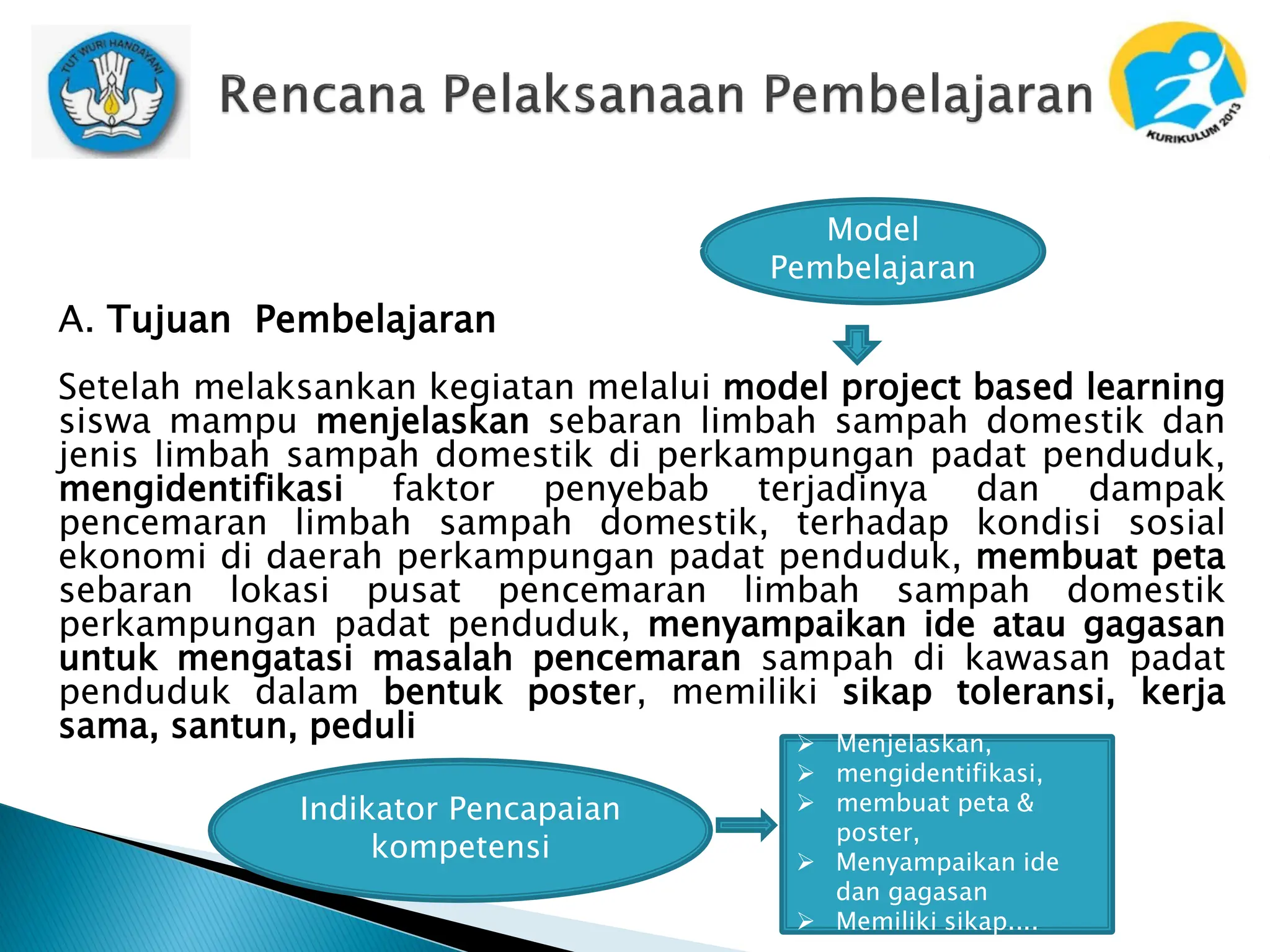 TUT WURI HANDAYANI

Rencana Pelaksanaan Pembelajaran

KURIKULUM 2013

Model Pembelajaran

A. Tujuan Pembelajaran

Setelah melaksankan kegiatan melalui model project based learning siswa mampu menjelaskan sebaran limbah sampah domestik dan jenis limbah sampah domestik di perkampungan padat penduduk, mengidentifikasi faktor penyebab terjadinya dan dampak pencemaran limbah sampah domestik, terhadap kondisi sosial ekonomi di daerah perkampungan padat penduduk, membuat peta sebaran lokasi pusat pencemaran limbah sampah domestik perkampungan padat penduduk, menyampaikan ide atau gagasan untuk mengatasi masalah pencemaran sampah di kawasan padat penduduk dalam bentuk poster, memiliki sikap toleransi, kerja sama, santun, peduli

Indikator Pencapaian kompetensi

➢ Menjelaskan,
➢ mengidentifikasi,
➢ membuat peta & poster,
➢ Menyampaikan ide dan gagasan
➢ Memiliki sikap....